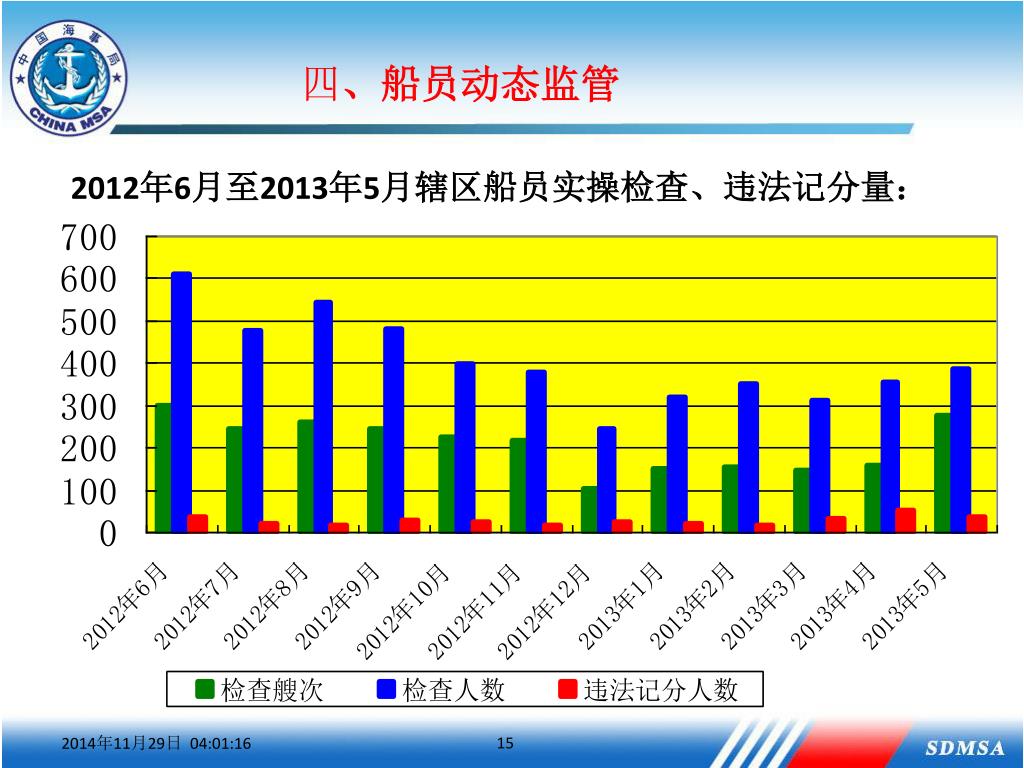 中国海事局
CHINA MSA

四、船员动态监管

2012年6月至2013年5月辖区船员实操检查、违法记分量：

700
600
500
400
300
200
100
0

2012年6月
2012年7月
2012年8月
2012年9月
2012年10月
2012年11月
2012年12月
2013年1月
2013年2月
2013年3月
2013年4月
2013年5月

检查艘次 检查人数 违法记分人数

2014年11月29日 04:01:16

15

SDMSA